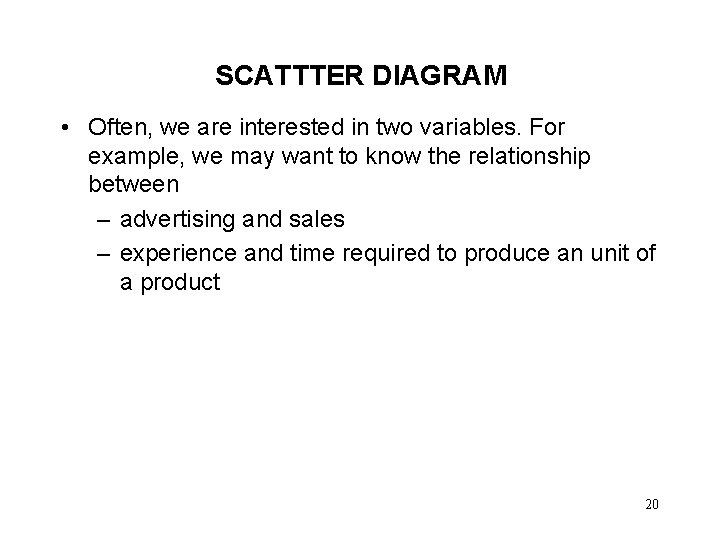 SCATTTER DIAGRAM

• Often, we are interested in two variables. For example, we may want to know the relationship between

– advertising and sales

– experience and time required to produce an unit of a product

20